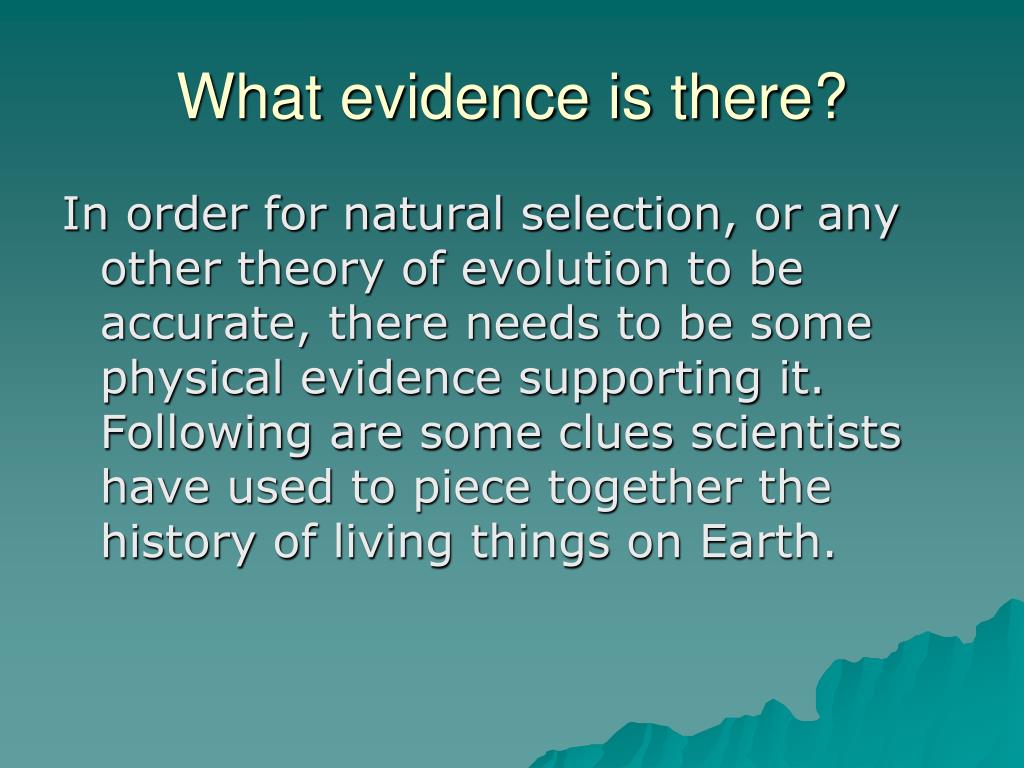 What evidence is there?

In order for natural selection, or any other theory of evolution to be accurate, there needs to be some physical evidence supporting it. Following are some clues scientists have used to piece together the history of living things on Earth.